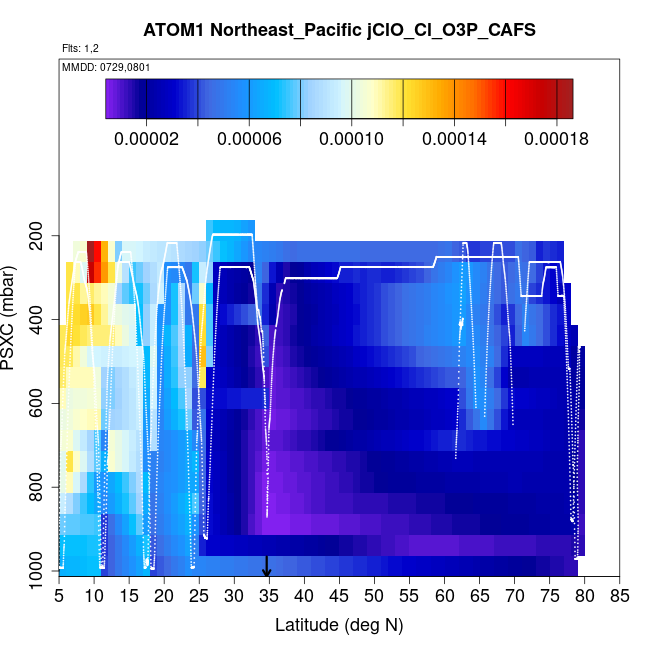 ATOM1 Northeast_Pacific jClO_Cl_O3P_CAFS

Flts: 1,2

MMDD: 0729,0801

0.00002 0.00006 0.00010 0.00014 0.00018

PSXC (mbar)

200
400
600
800
1000

5 10 15 20 25 30 35 40 45 50 55 60 65 70 75 80 85

Latitude (deg N)